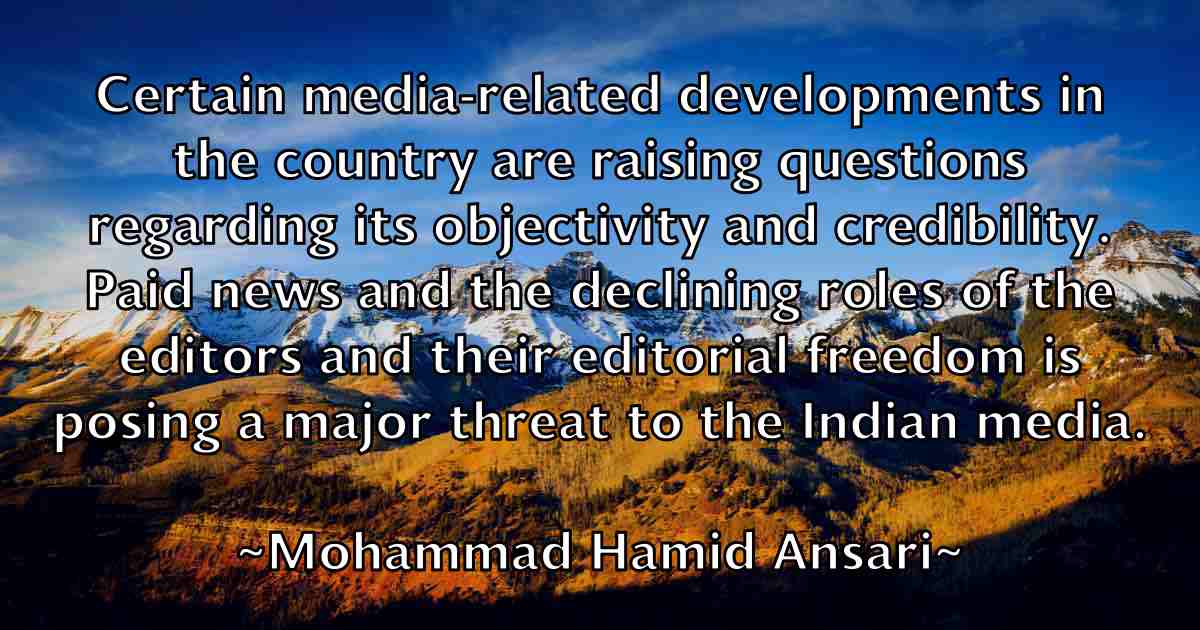 Certain media-related developments in the country are raising questions regarding its objectivity and credibility. Paid news and the declining roles of the editors and their editorial freedom is posing a major threat to the Indian media.

~Mohammad Hamid Ansari~